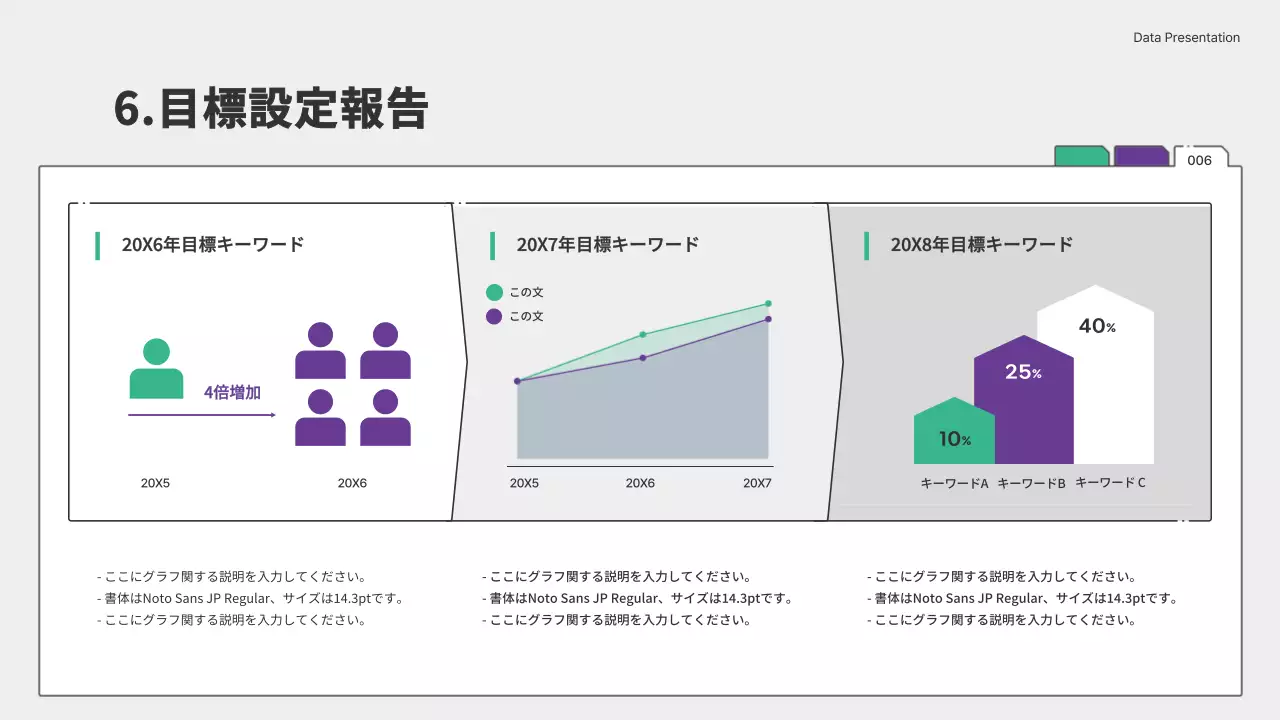 Data Presentation

6.目標設定報告

006

20X6年目標キーワード

4倍増加

20X5

20X6

20X7年目標キーワード

この文

この文

20X5

20X6

20X7

20X8年目標キーワード

40%

25%

10%

キーワードA

キーワードB

キーワードC

- ここにグラフ関する説明を入力してください。
- 書体はNoto Sans JP Regular、サイズは14.3ptです。
- ここにグラフ関する説明を入力してください。

- ここにグラフ関する説明を入力してください。
- 書体はNoto Sans JP Regular、サイズは14.3ptです。
- ここにグラフ関する説明を入力してください。

- ここにグラフ関する説明を入力してください。
- 書体はNoto Sans JP Regular、サイズは14.3ptです。
- ここにグラフ関する説明を入力してください。